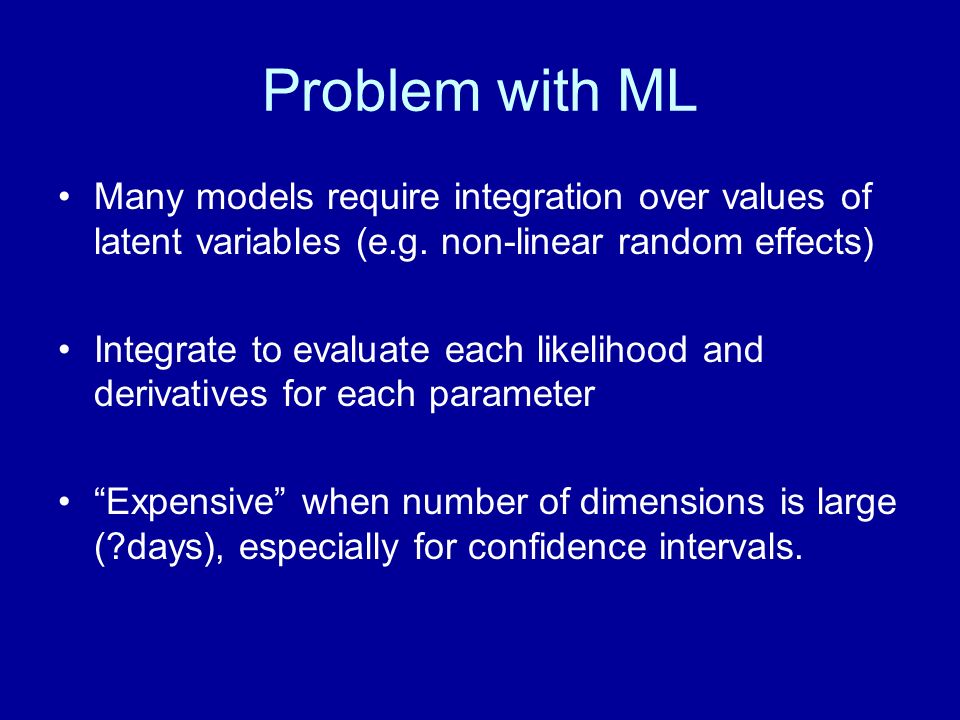 Problem with ML

• Many models require integration over values of latent variables (e.g. non-linear random effects)

• Integrate to evaluate each likelihood and derivatives for each parameter

• “Expensive” when number of dimensions is large (?days), especially for confidence intervals.